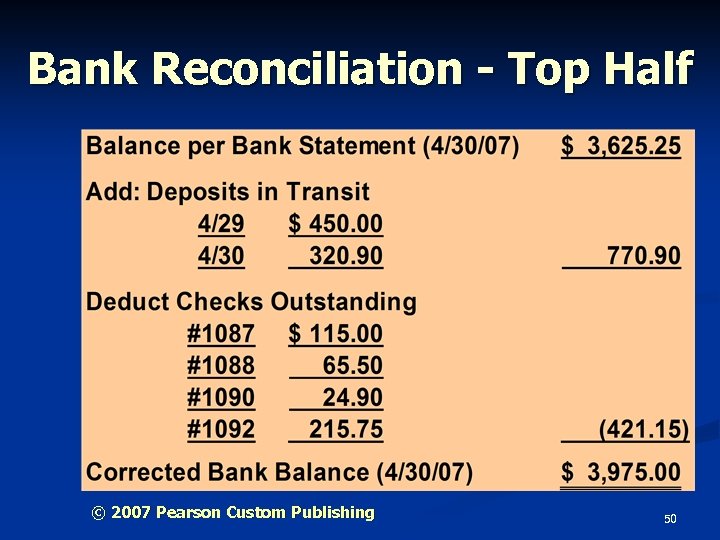 Bank Reconciliation - Top Half

| | | |
|---|---|---|
| Balance per Bank Statement (4/30/07) | | $ 3,625.25 |
| Add: Deposits in Transit | | |
| 4/29 | $ 450.00 | |
| 4/30 | 320.90 | 770.90 |
| Deduct Checks Outstanding | | |
| #1087 | $ 115.00 | |
| #1088 | 65.50 | |
| #1090 | 24.90 | |
| #1092 | 215.75 | (421.15) |
| Corrected Bank Balance (4/30/07) | | $ 3,975.00 |

© 2007 Pearson Custom Publishing

50